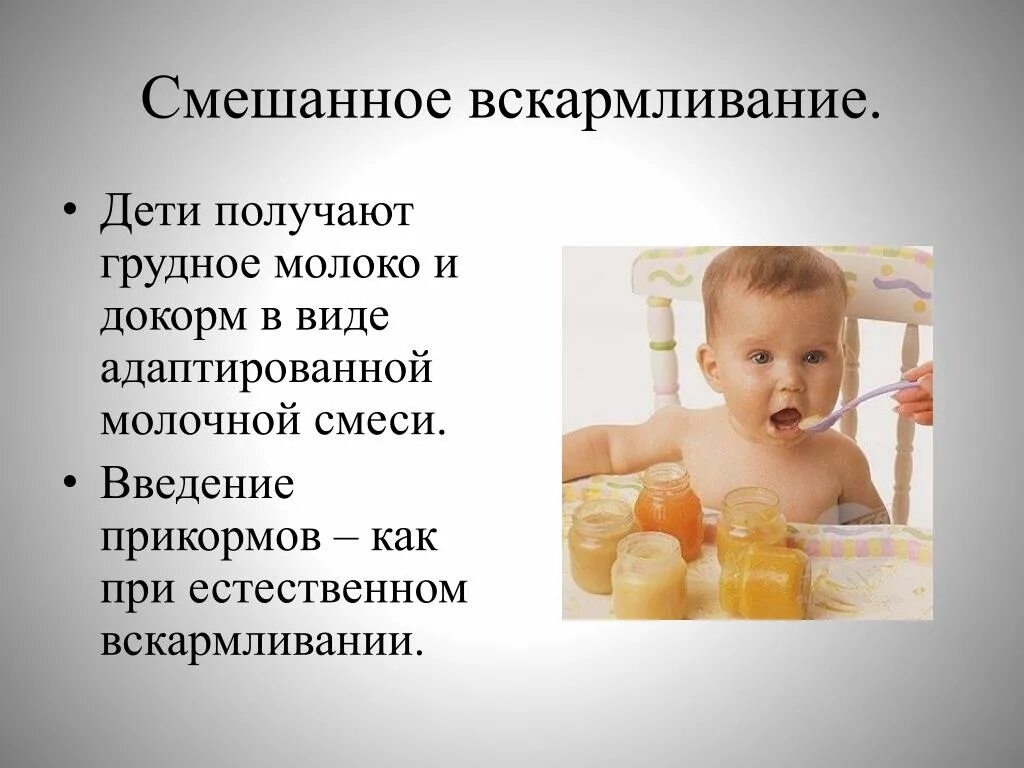 Смешанное вскармливание.

• Дети получают грудное молоко и докорм в виде адаптированной молочной смеси.

• Введение прикормов – как при естественном вскармливании.